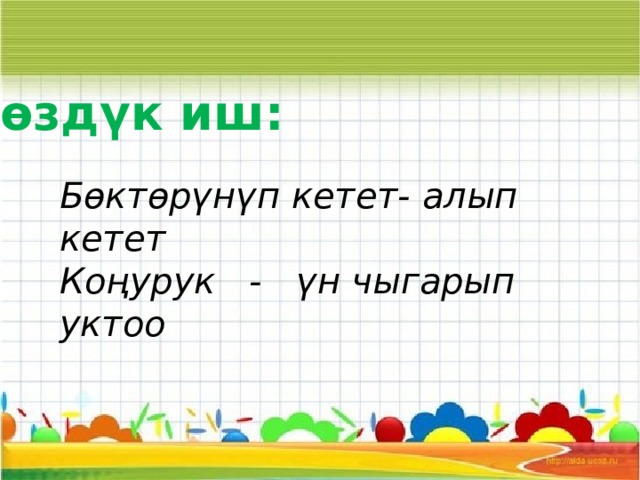 өздүк иш:

Бөктөрүнүп кетет- алып кетет
Коңурук - үн чыгарып уктоо

http://aida.ucoz.ru